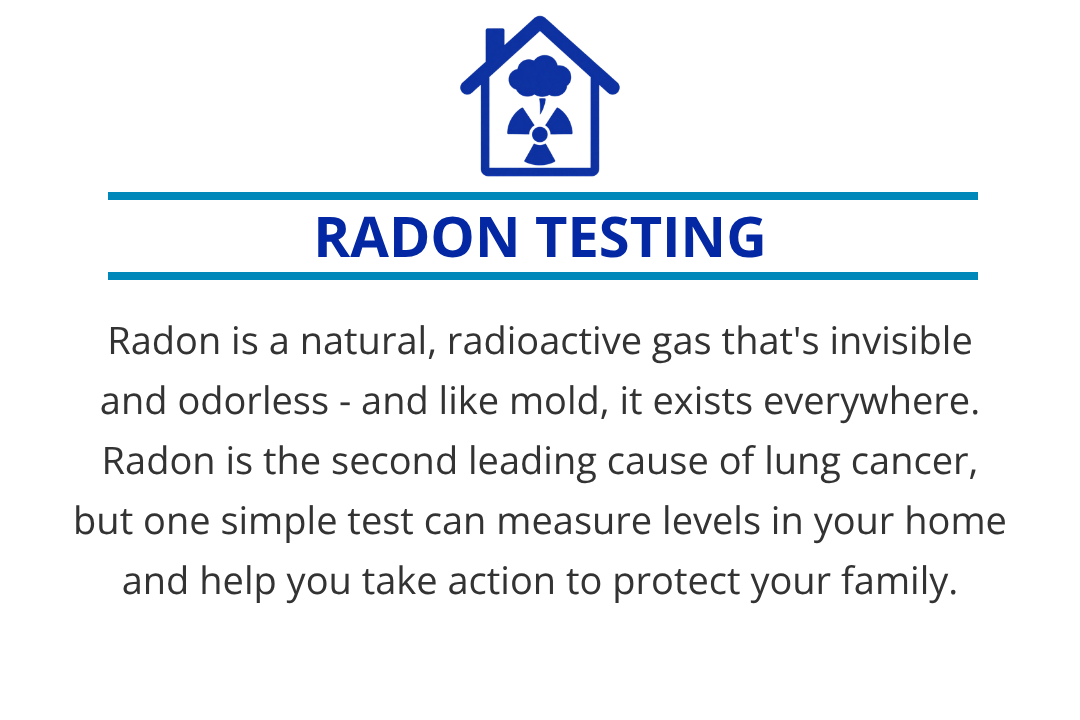 RADON TESTING

Radon is a natural, radioactive gas that's invisible and odorless - and like mold, it exists everywhere. Radon is the second leading cause of lung cancer, but one simple test can measure levels in your home and help you take action to protect your family.